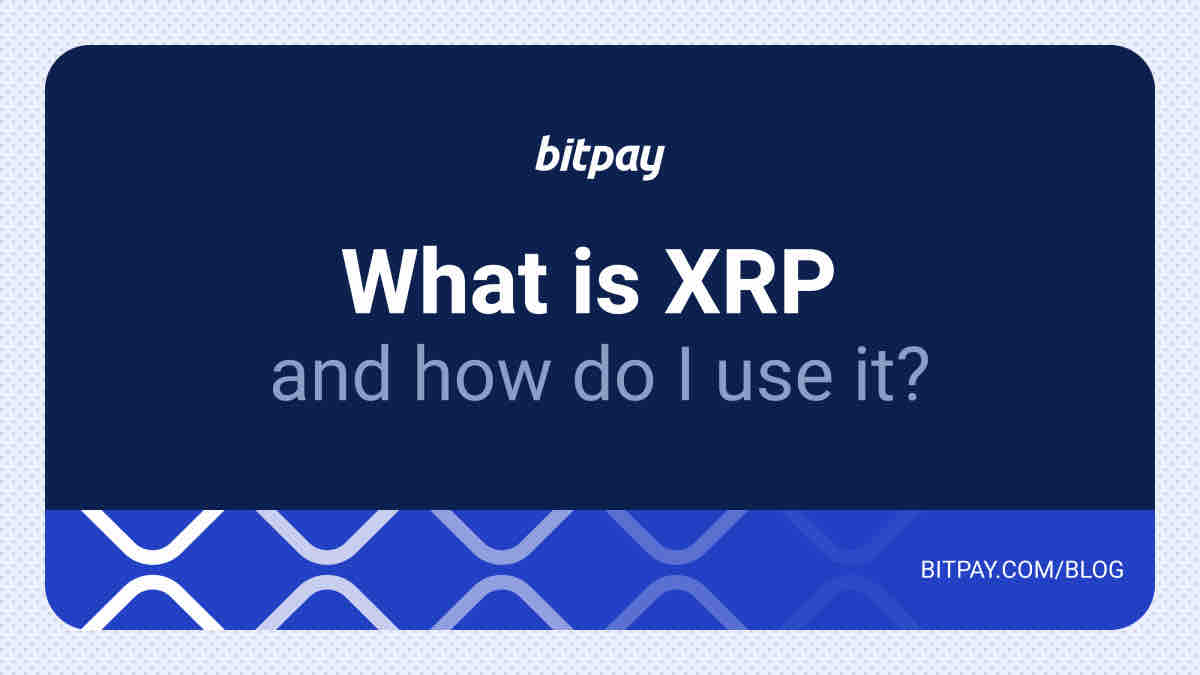 bitpay

What is XRP
and how do I use it?

BITPAY.COM/BLOG